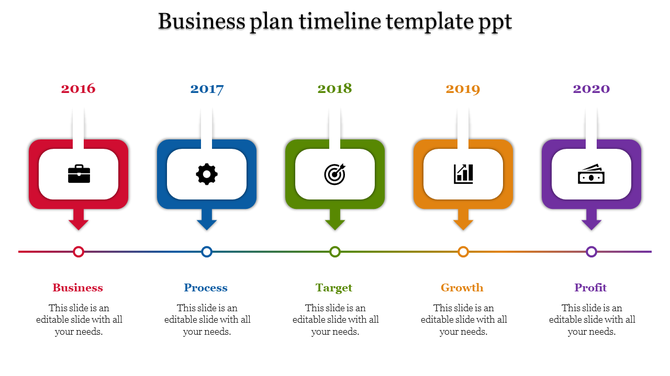 Business plan timeline template ppt

2016

2017

2018

2019

2020

Business

This slide is an editable slide with all your needs.

Process

This slide is an editable slide with all your needs.

Target

This slide is an editable slide with all your needs.

Growth

This slide is an editable slide with all your needs.

Profit

This slide is an editable slide with all your needs.